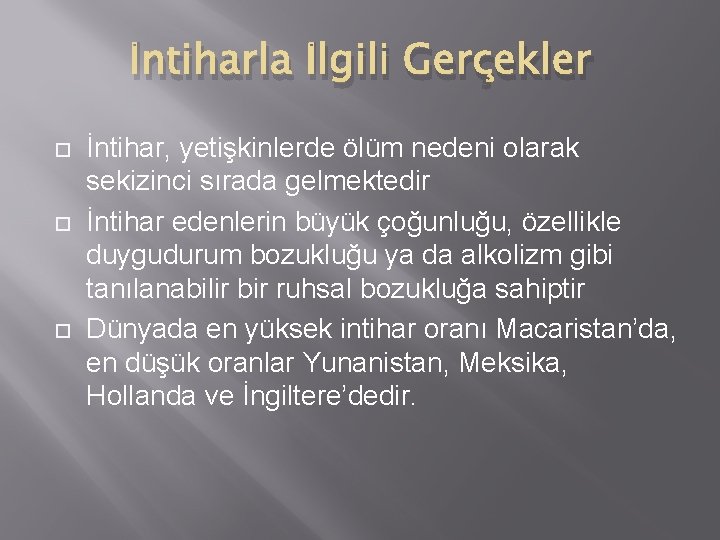 İntiharla İlgili Gerçekler

İntihar, yetişkinlerde ölüm nedeni olarak sekizinci sırada gelmektedir

İntihar edenlerin büyük çoğunluğu, özellikle duygudurum bozukluğu ya da alkolizm gibi tanılanabilir bir ruhsal bozukluğa sahiptir

Dünyada en yüksek intihar oranı Macaristan'da, en düşük oranlar Yunanistan, Meksika, Hollanda ve İngiltere'dedir.